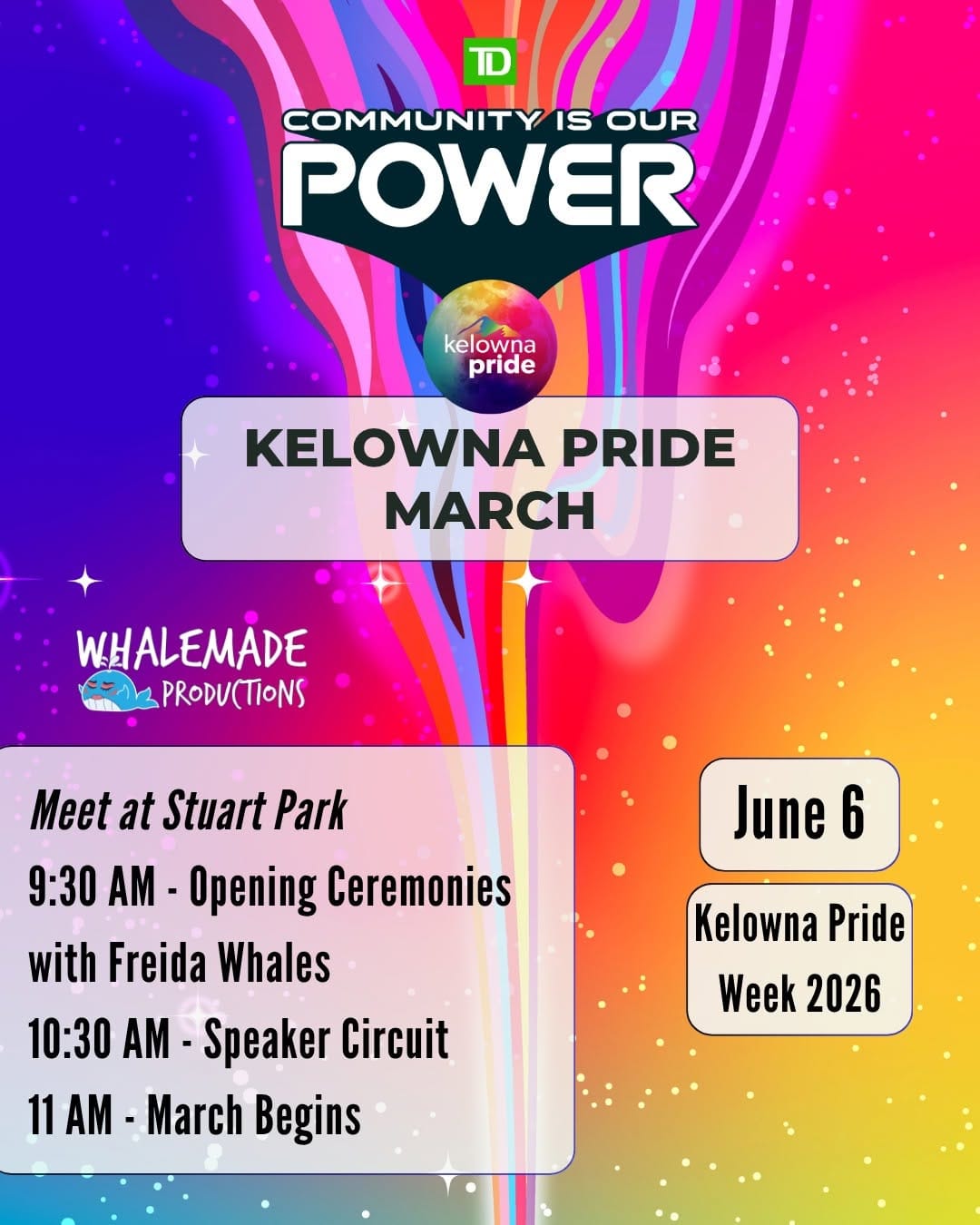 TD

COMMUNITY IS OUR POWER

kelowna pride

KELOWNA PRIDE MARCH

WHALEMADE PRODUCTIONS

Meet at Stuart Park

9:30 AM - Opening Ceremonies with Freida Whales

10:30 AM - Speaker Circuit

11 AM - March Begins

June 6

Kelowna Pride Week 2026